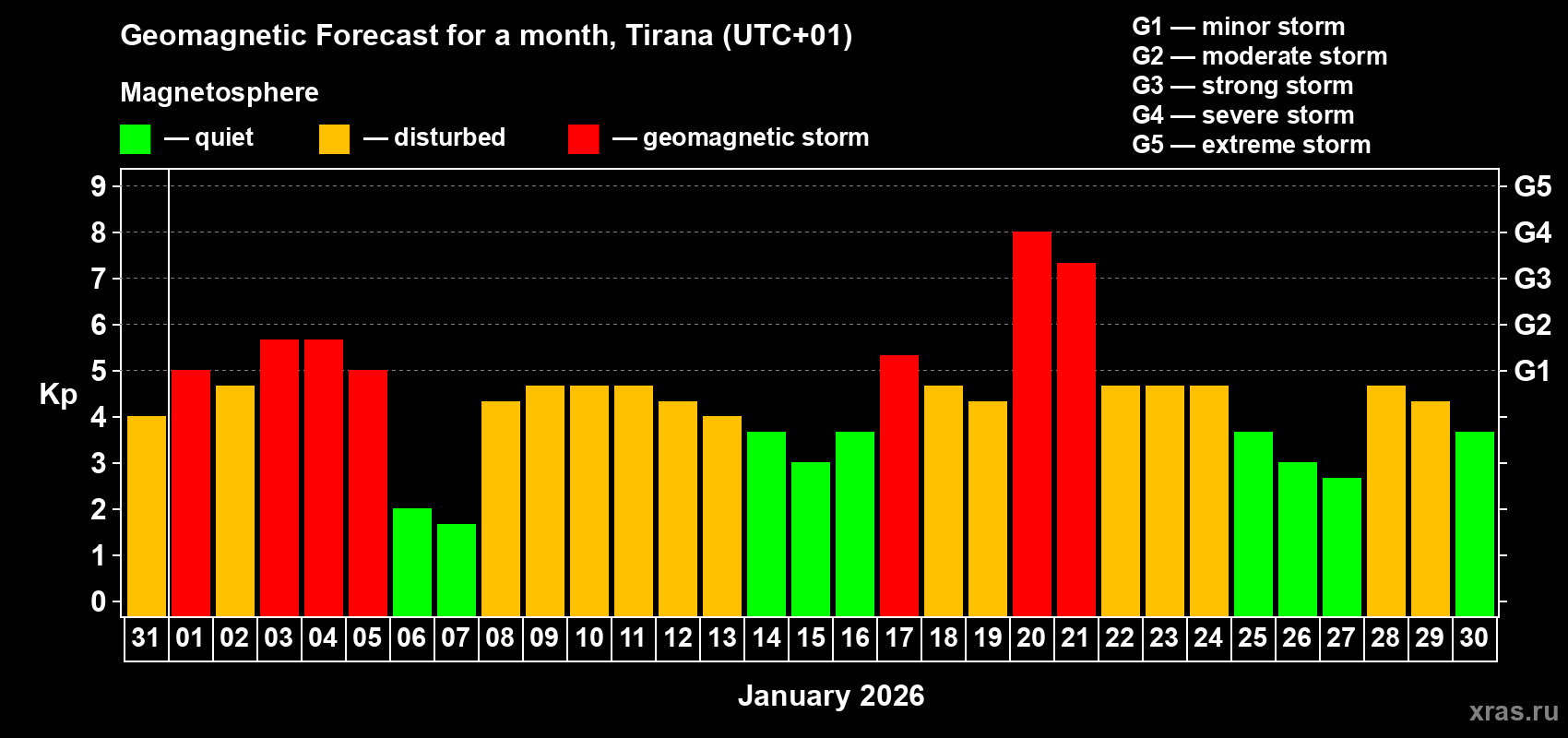 Geomagnetic Forecast for a month, Tirana (UTC+01)

Magnetosphere

— quiet — disturbed — geomagnetic storm

G1 — minor storm
G2 — moderate storm
G3 — strong storm
G4 — severe storm
G5 — extreme storm

Kp

9
8
7
6
5
4
3
2
1
0

G5
G4
G3
G2
G1

31 01 02 03 04 05 06 07 08 09 10 11 12 13 14 15 16 17 18 19 20 21 22 23 24 25 26 27 28 29 30

January 2026

xras.ru